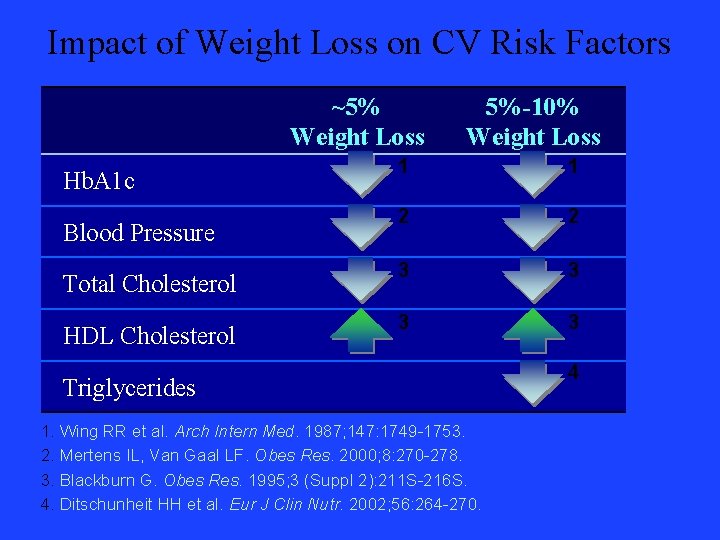 Impact of Weight Loss on CV Risk Factors

| | ~5% Weight Loss | 5%-10% Weight Loss |
|---|---|---|
| HbA1c | 1 | 1 |
| Blood Pressure | 2 | 2 |
| Total Cholesterol | 3 | 3 |
| HDL Cholesterol | 3 | 3 |
| Triglycerides | | 4 |

1. Wing RR et al. Arch Intern Med. 1987;147:1749-1753.
2. Mertens IL, Van Gaal LF. Obes Res. 2000;8:270-278.
3. Blackburn G. Obes Res. 1995;3 (Suppl 2):211S-216S.
4. Ditschunheit HH et al. Eur J Clin Nutr. 2002;56:264-270.